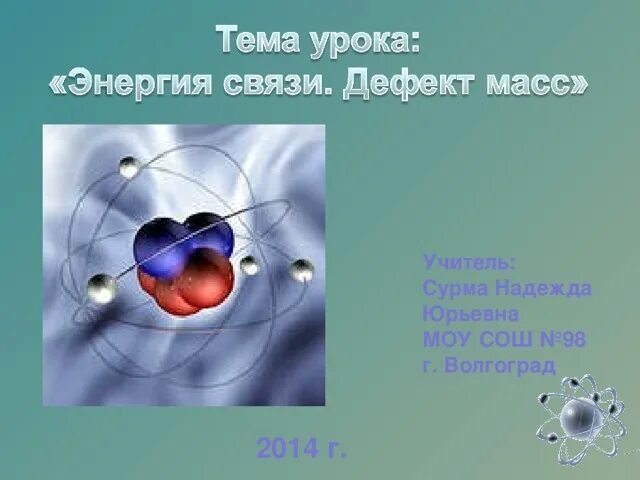 Тема урока:
«Энергия связи. Дефект масс»

Учитель:
Сурма Надежда Юрьевна
МОУ СОШ №98
г. Волгоград

2014 г.